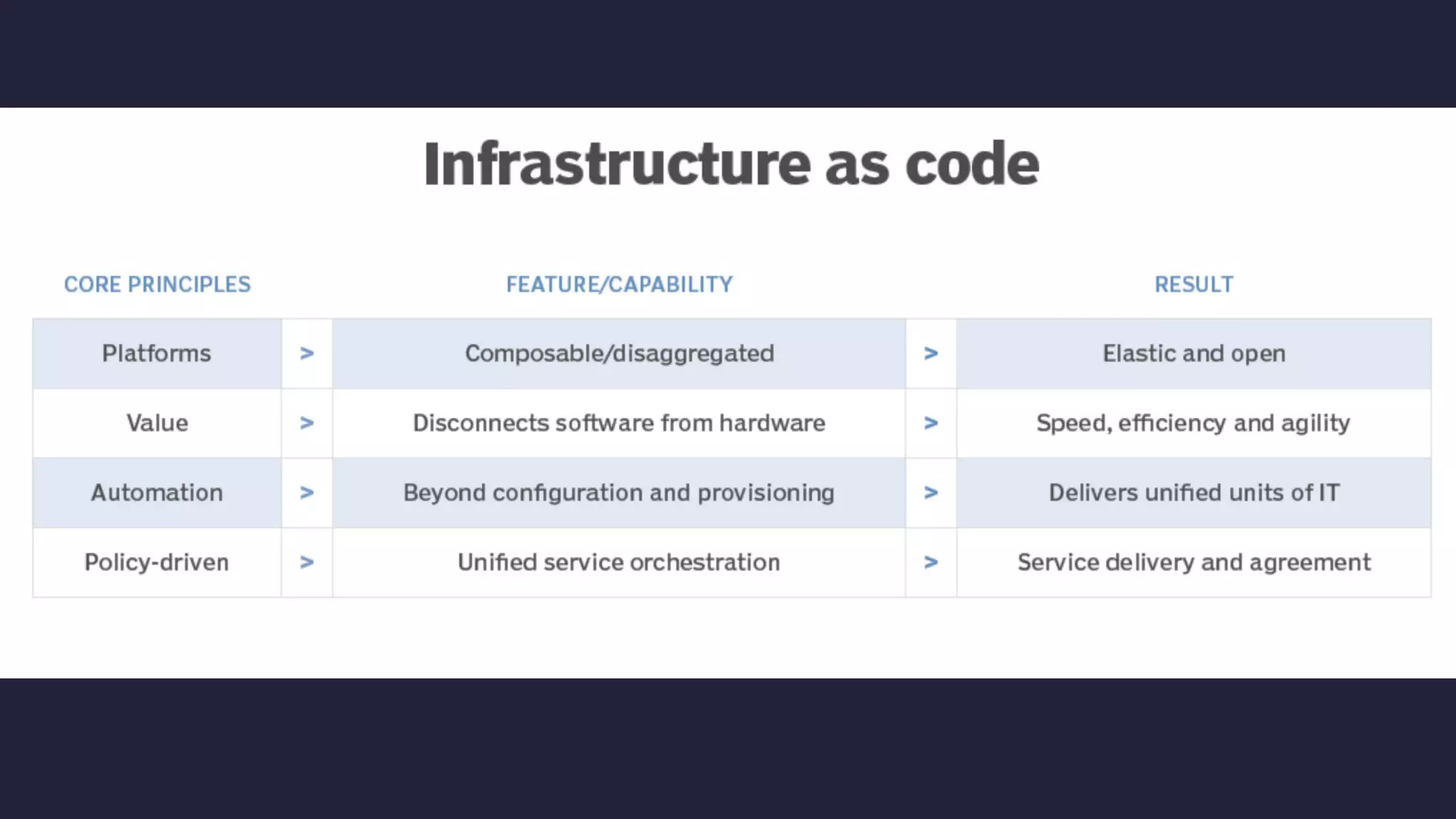 Infrastructure as code

| CORE PRINCIPLES | | FEATURE/CAPABILITY | | RESULT |
|---|---|---|---|---|
| Platforms | > | Composable/disaggregated | > | Elastic and open |
| Value | > | Disconnects software from hardware | > | Speed, efficiency and agility |
| Automation | > | Beyond configuration and provisioning | > | Delivers unified units of IT |
| Policy-driven | > | Unified service orchestration | > | Service delivery and agreement |